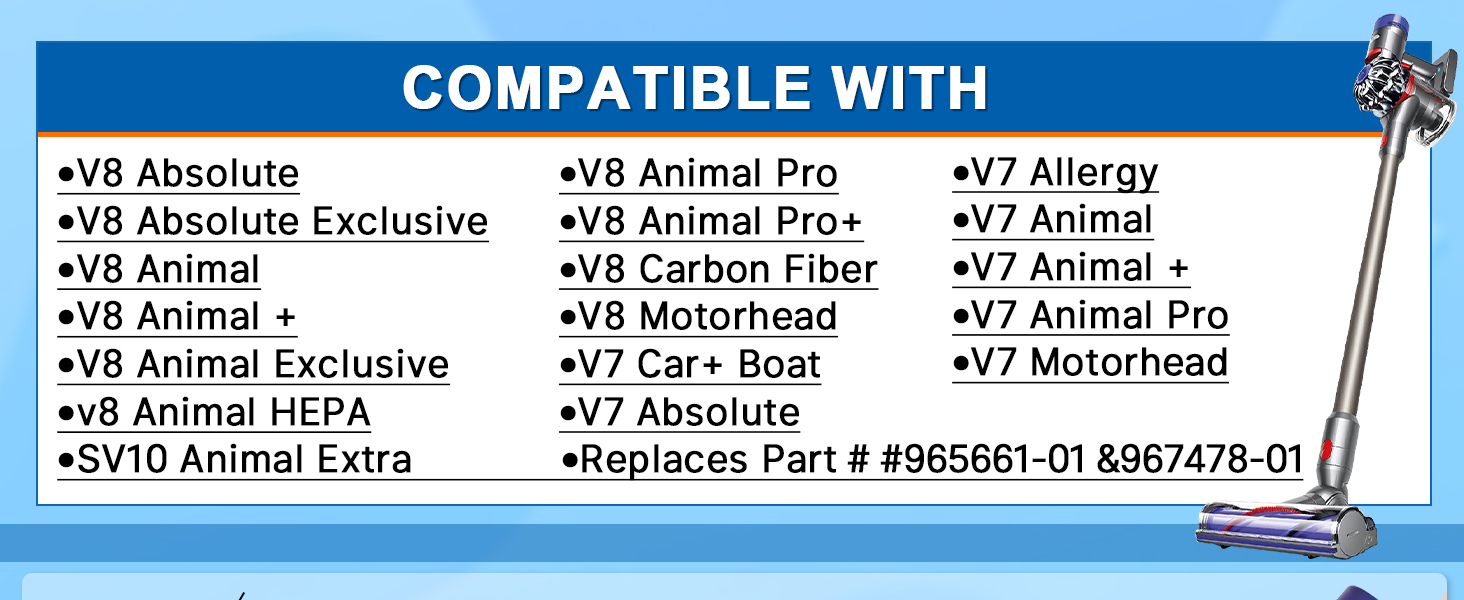 COMPATIBLE WITH

•V8 Absolute
•V8 Absolute Exclusive
•V8 Animal
•V8 Animal +
•V8 Animal Exclusive
•v8 Animal HEPA
•SV10 Animal Extra

•V8 Animal Pro
•V8 Animal Pro+
•V8 Carbon Fiber
•V8 Motorhead
•V7 Car+ Boat
•V7 Absolute
•Replaces Part # #965661-01 &967478-01

•V7 Allergy
•V7 Animal
•V7 Animal +
•V7 Animal Pro
•V7 Motorhead